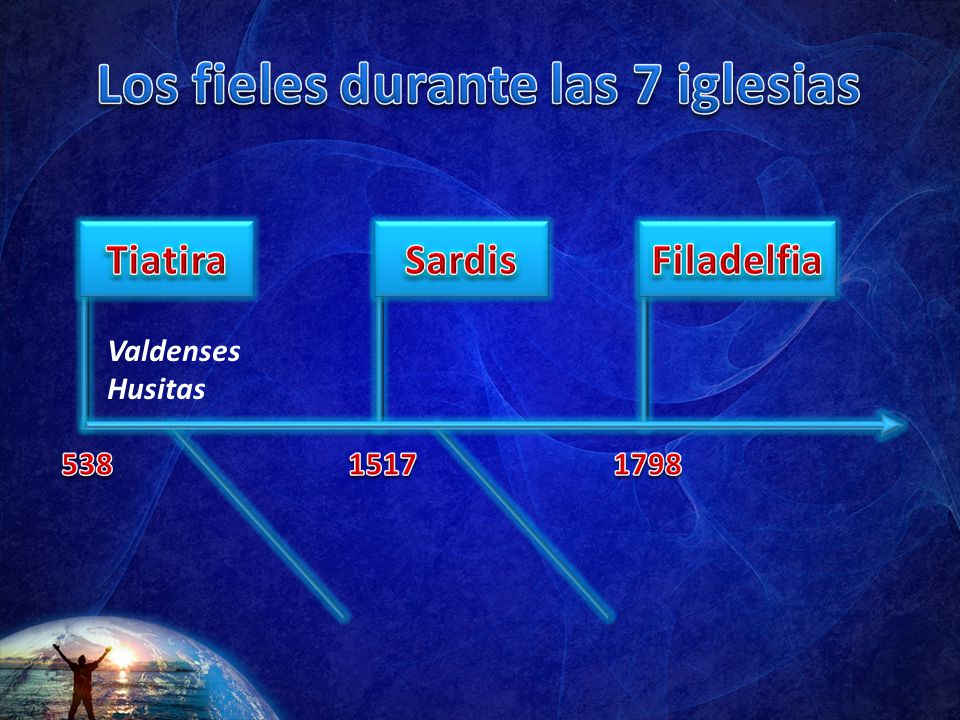 Los fieles durante las 7 iglesias

Tiatira

Sardis

Filadelfia

Valdenses
Husitas

538

1517

1798